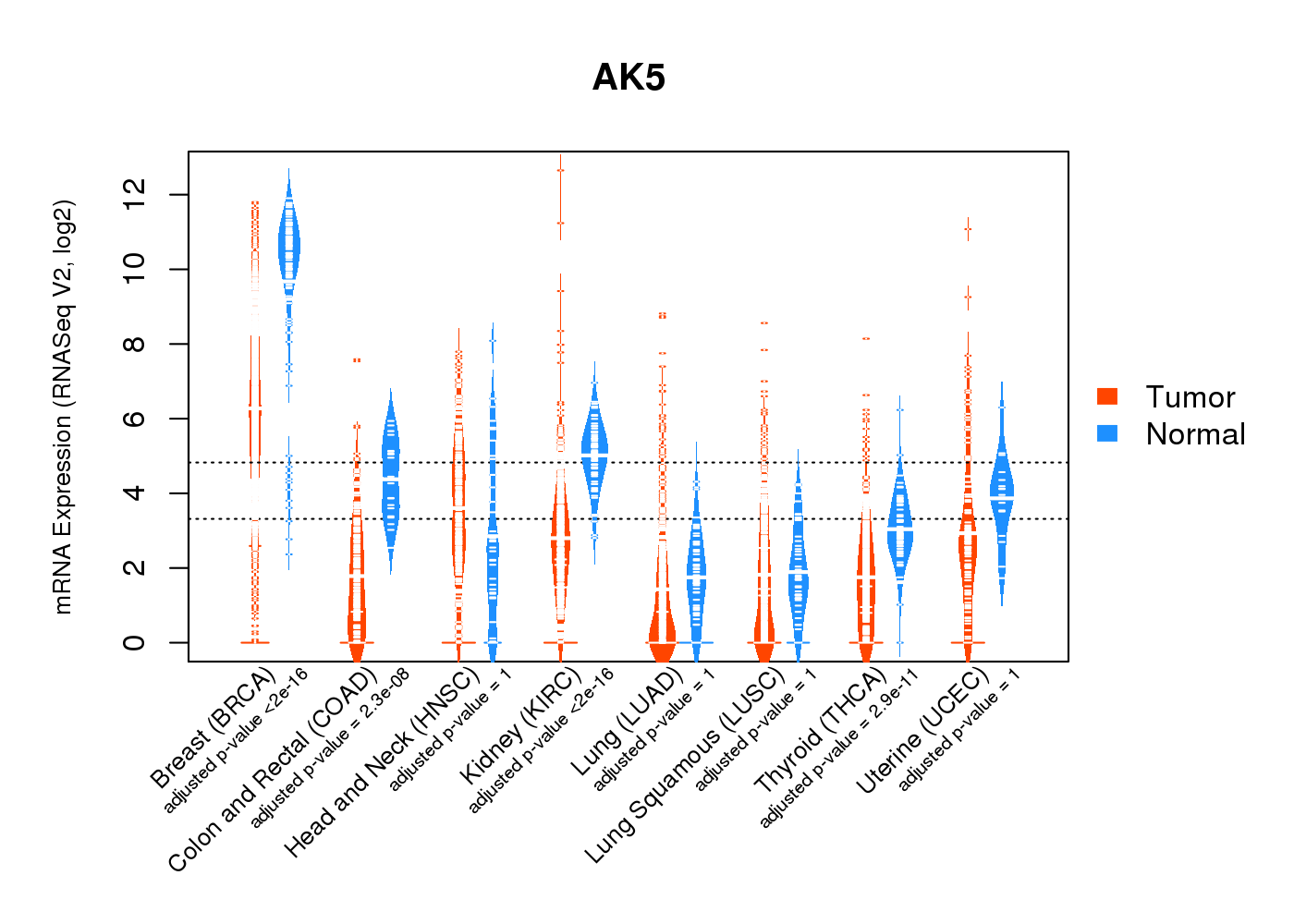 AK5

mRNA Expression (RNASeq V2, log2)

0
2
4
6
8
10
12

Tumor
Normal

Breast (BRCA)
adjusted p-value <2e-16
Colon and Rectal (COAD)
adjusted p-value = 2.3e-08
Head and Neck (HNSC)
adjusted p-value = 1
Kidney (KIRC)
adjusted p-value <2e-16
Lung (LUAD)
adjusted p-value = 1
Lung Squamous (LUSC)
adjusted p-value = 1
Thyroid (THCA)
adjusted p-value = 2.9e-11
Uterine (UCEC)
adjusted p-value = 1